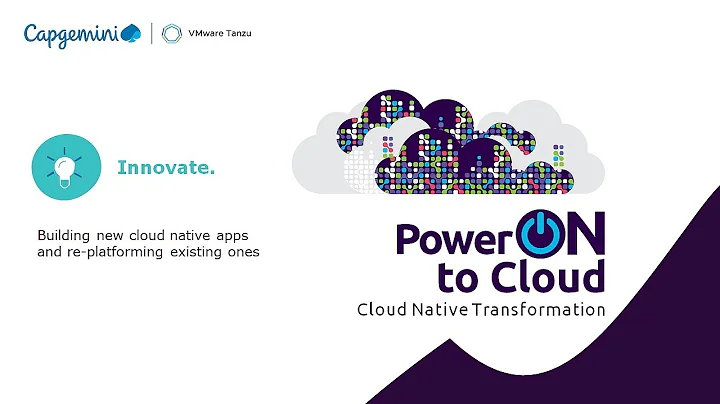 Capgemini | VMware Tanzu

Innovate.

Building new cloud native apps and re-platforming existing ones

PowerON to Cloud
Cloud Native Transformation